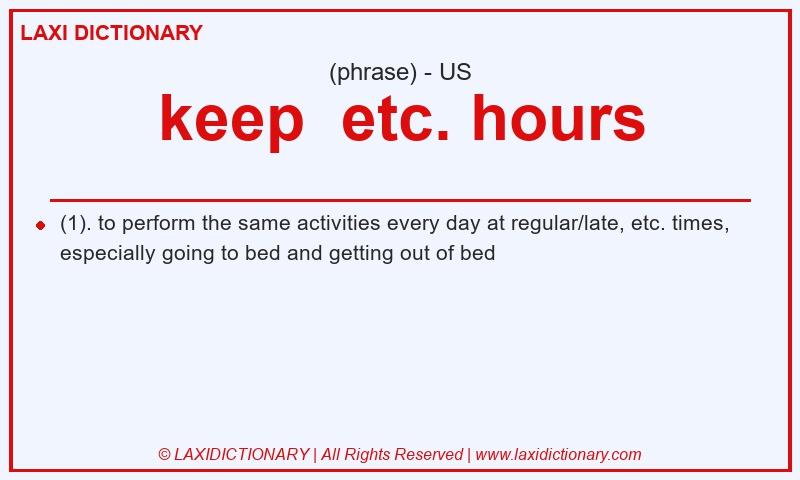 LAXI DICTIONARY

(phrase) - US

keep etc. hours

(1). to perform the same activities every day at regular/late, etc. times, especially going to bed and getting out of bed

© LAXIDICTIONARY | All Rights Reserved | www.laxidictionary.com